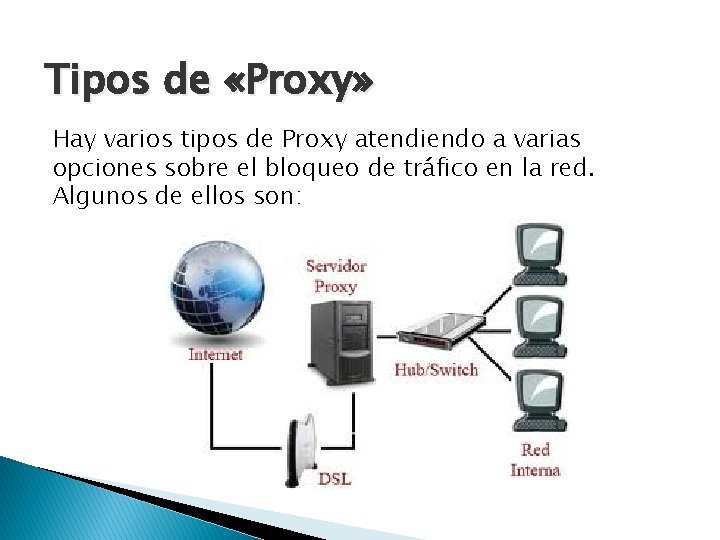 Tipos de «Proxy»

Hay varios tipos de Proxy atendiendo a varias opciones sobre el bloqueo de tráfico en la red. Algunos de ellos son:

Servidor Proxy

Internet

Hub/Switch

DSL

Red Interna